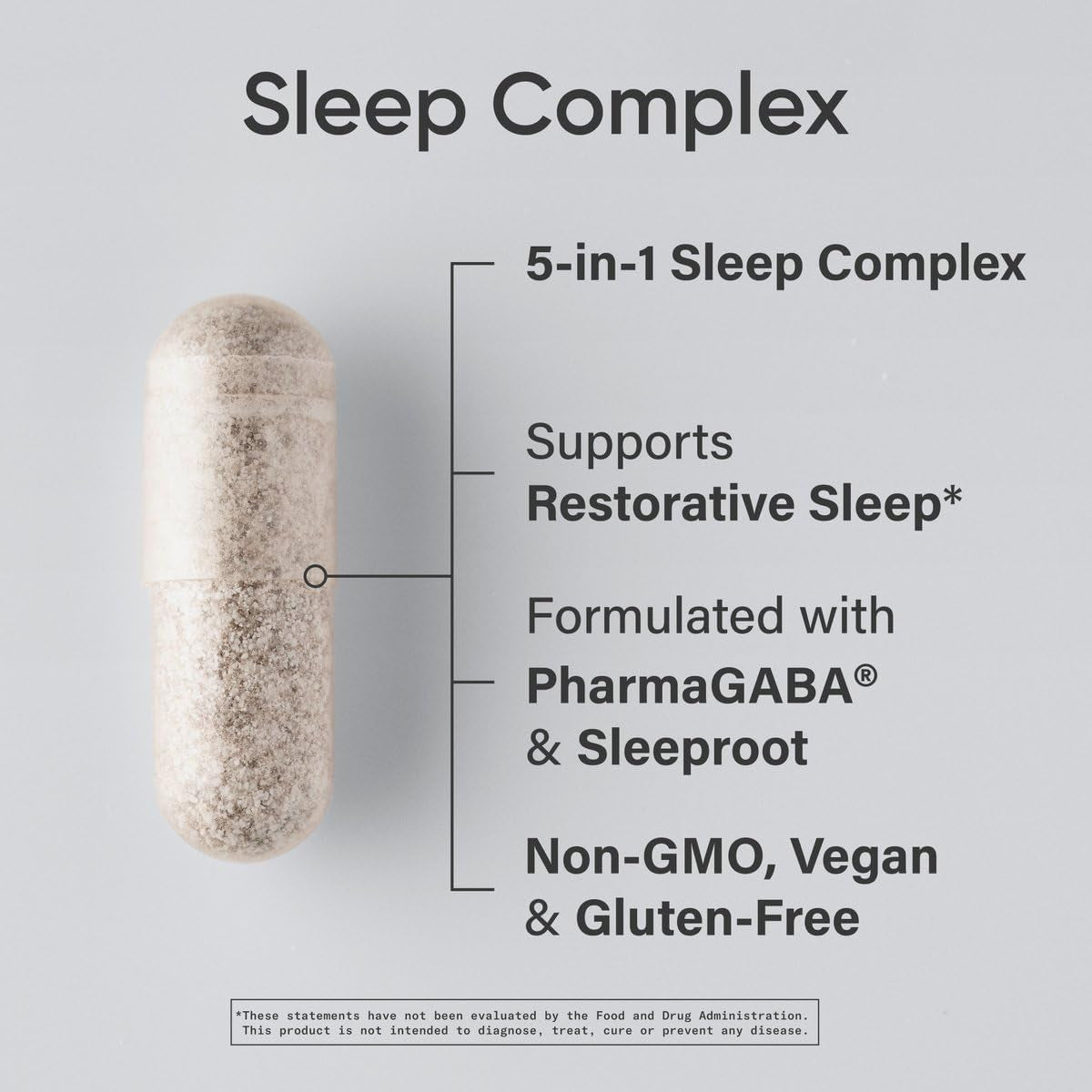 Sleep Complex

5-in-1 Sleep Complex

Supports Restorative Sleep*

Formulated with PharmaGABA® & Sleeproot

Non-GMO, Vegan & Gluten-Free

*These statements have not been evaluated by the Food and Drug Administration. This product is not intended to diagnose, treat, cure or prevent any disease.